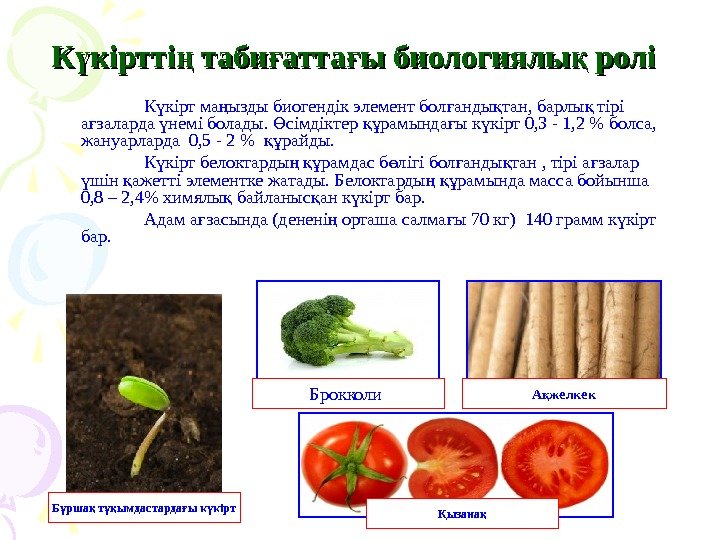 Күкірттің табиғаттағы биологиялық ролі

Күкірт маңызды биогендік элемент болғандықтан, барлық тірі ағзаларда үнемі болады. Өсімдіктер құрамындағы күкірт 0,3 - 1,2 % болса, жануарларда 0,5 - 2 % құрайды.

Күкірт белоктардың құрамдас бөлігі болғандықтан , тірі ағзалар үшін қажетті элементке жатады. Белоктардың құрамында масса бойынша 0,8 – 2,4% химялық байланысқан күкірт бар.

Адам ағзасында (дененің орташа салмағы 70 кг) 140 грамм күкірт бар.

Брокколи

Ақжелкек

Бұршақ тұқымдастардағы күкірт

Қызанақ